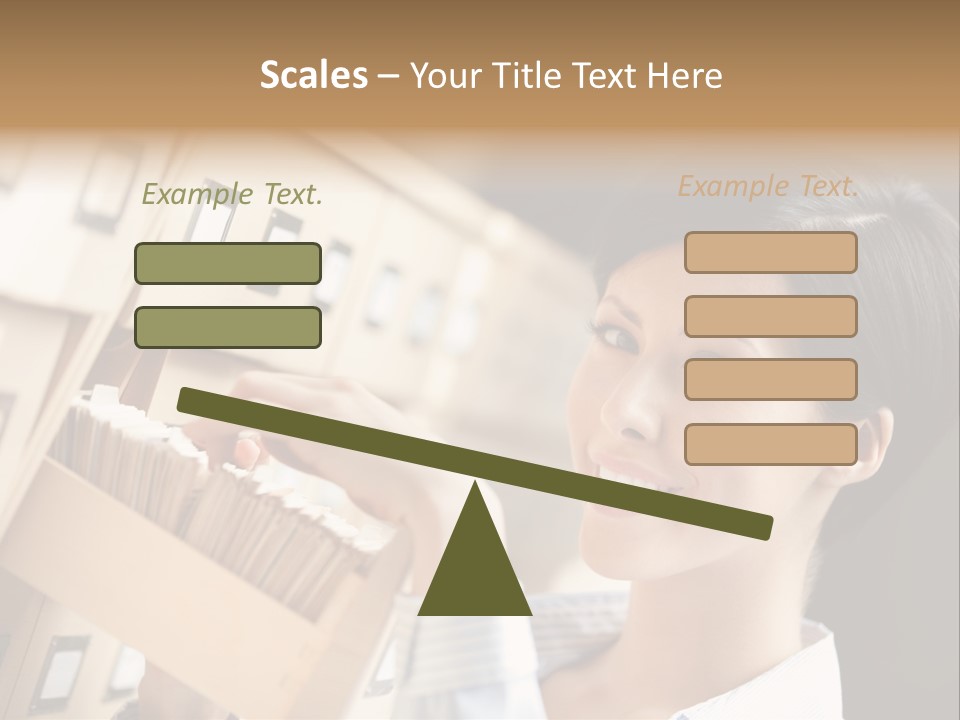 Scales – Your Title Text Here

Example Text.

Example Text.